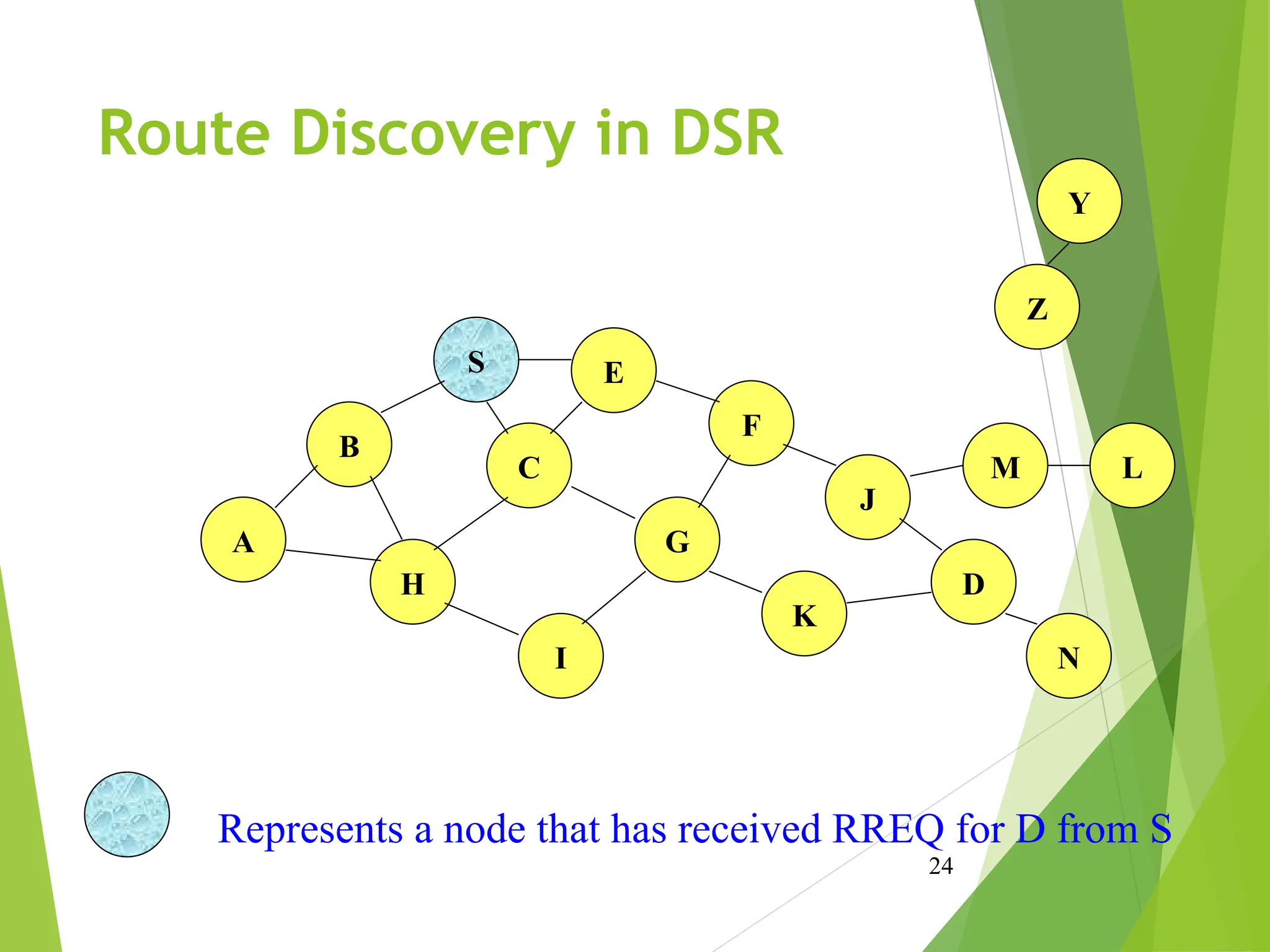 Route Discovery in DSR

Y
Z
S
E
F
B
C
M
L
J
A
G
H
D
K
I
N

Represents a node that has received RREQ for D from S

24